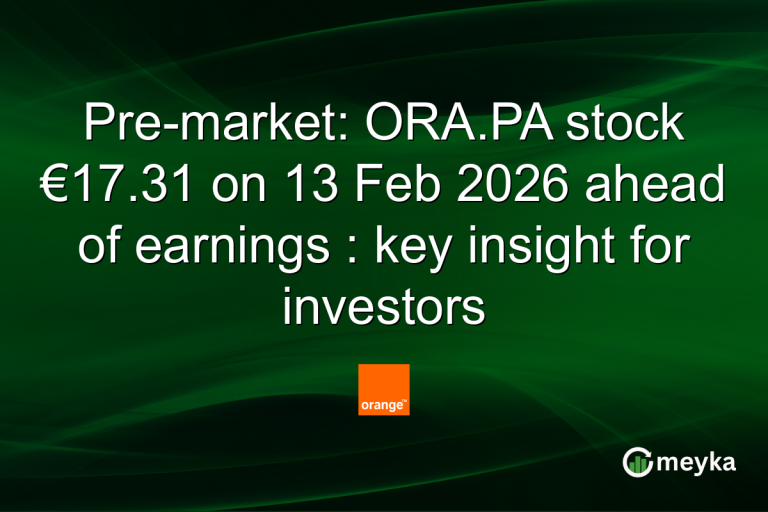 Pre-market: ORA.PA stock €17.31 on 13 Feb 2026 ahead of earnings : key insight for investors

orange™

meyka